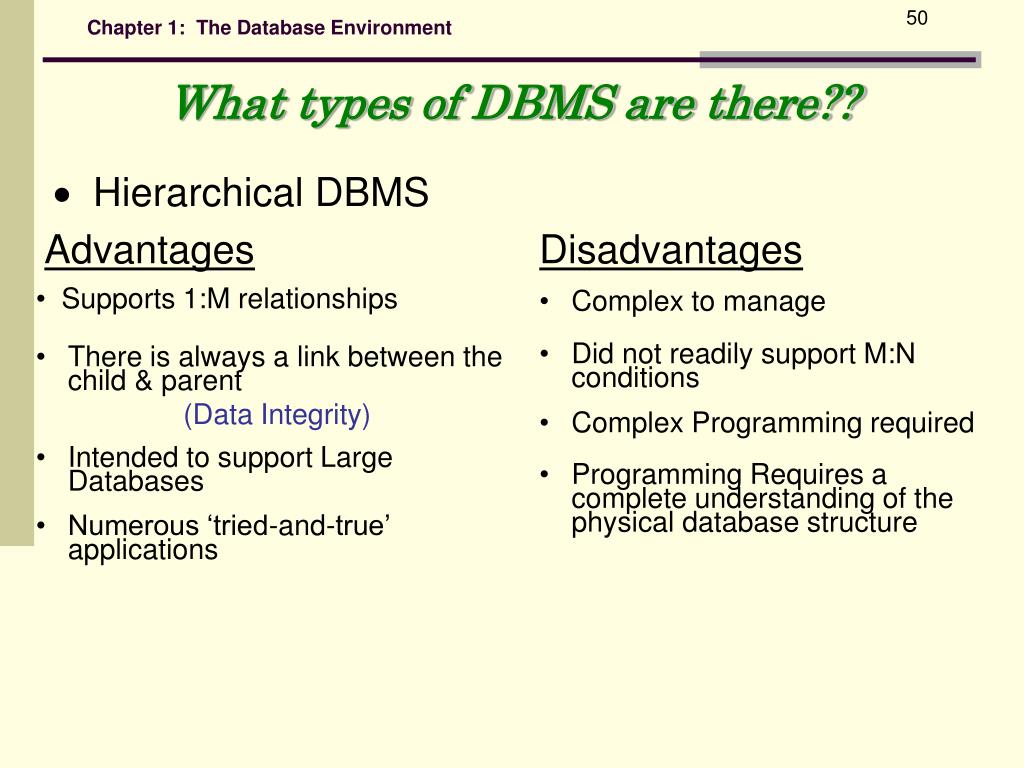 Chapter 1: The Database Environment

50

What types of DBMS are there??

• Hierarchical DBMS

Advantages

• Supports 1:M relationships
• There is always a link between the child & parent (Data Integrity)
• Intended to support Large Databases
• Numerous ‘tried-and-true’ applications

Disadvantages

• Complex to manage
• Did not readily support M:N conditions
• Complex Programming required
• Programming Requires a complete understanding of the physical database structure